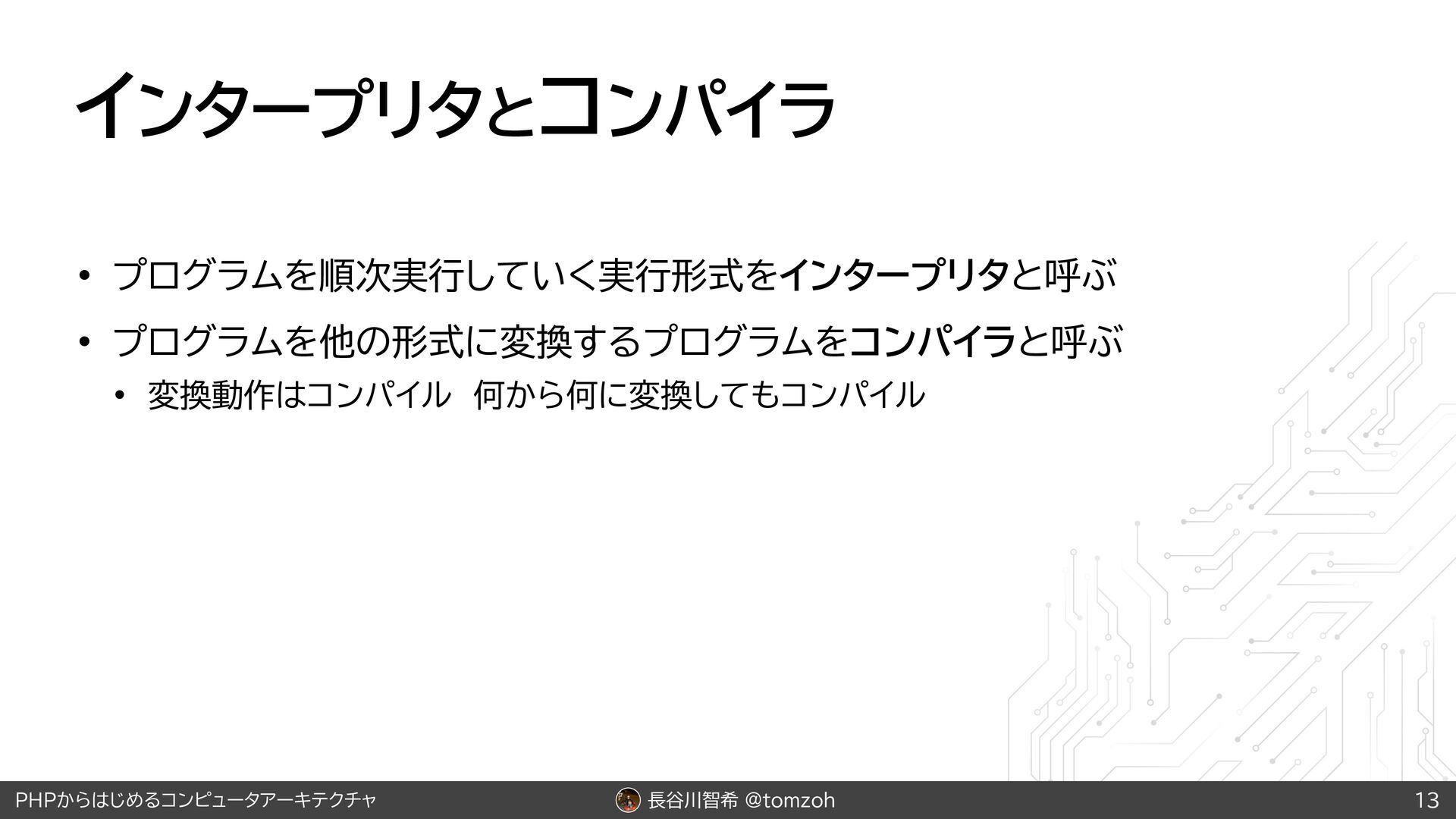 インタープリタとコンパイラ

• プログラムを順次実行していく実行形式をインタープリタと呼ぶ

• プログラムを他の形式に変換するプログラムをコンパイラと呼ぶ

• 変換動作はコンパイル 何から何に変換してもコンパイル

PHPからはじめるコンピュータアーキテクチャ

長谷川智希 @tomzoh

13